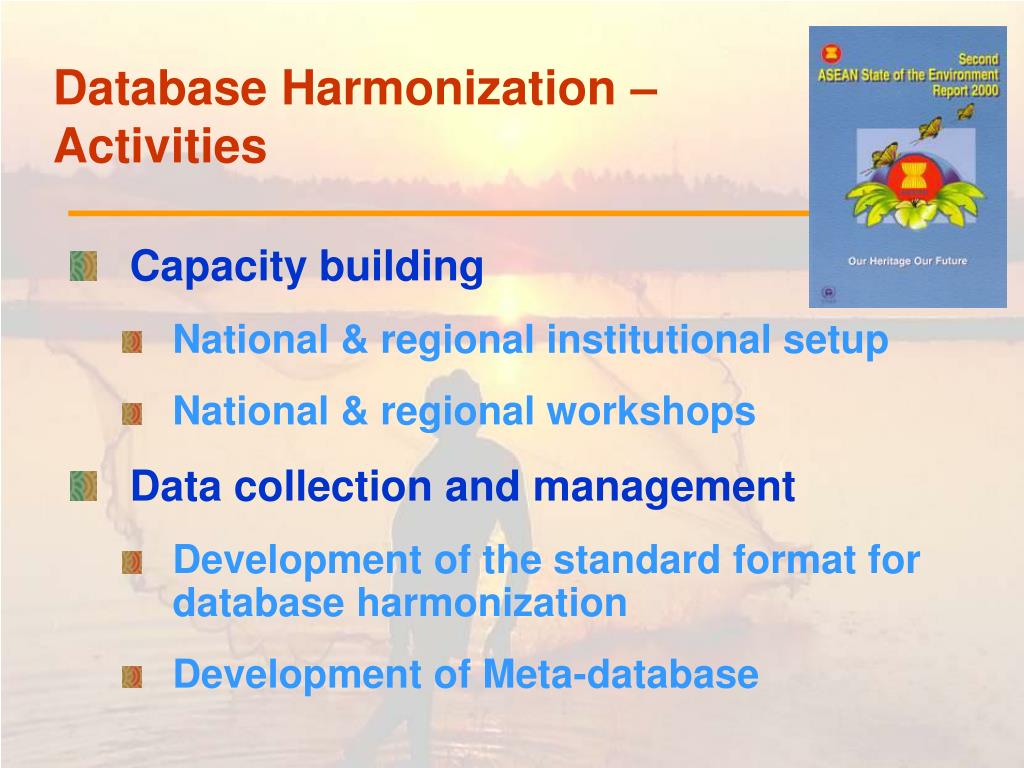 Database Harmonization – Activities

Second ASEAN State of the Environment Report 2000

Our Heritage Our Future

Capacity building

National & regional institutional setup

National & regional workshops

Data collection and management

Development of the standard format for database harmonization

Development of Meta-database